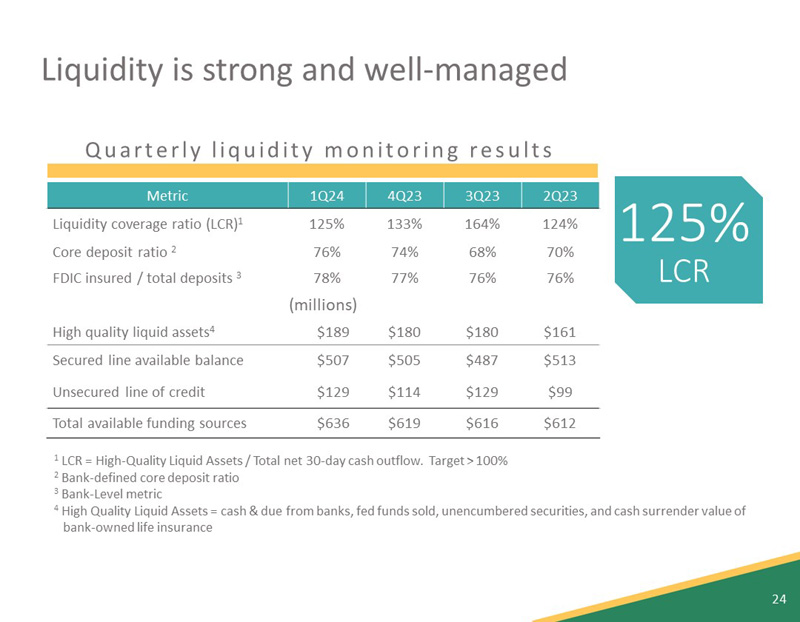 Liquidity is strong and well-managed

Quarterly liquidity monitoring results

| Metric | 1Q24 | 4Q23 | 3Q23 | 2Q23 |
|---|---|---|---|---|
| Liquidity coverage ratio (LCR)$^1$ | 125% | 133% | 164% | 124% |
| Core deposit ratio $^2$ | 76% | 74% | 68% | 70% |
| FDIC insured / total deposits $^3$ | 78% | 77% | 76% | 76% |
| | (millions) | | | |
| High quality liquid assets$^4$ | \$189 | \$180 | \$180 | \$161 |
| Secured line available balance | \$507 | \$505 | \$487 | \$513 |
| Unsecured line of credit | \$129 | \$114 | \$129 | \$99 |
| Total available funding sources | \$636 | \$619 | \$616 | \$612 |

125%
LCR

$^1$ LCR = High-Quality Liquid Assets / Total net 30-day cash outflow. Target > 100%
$^2$ Bank-defined core deposit ratio
$^3$ Bank-Level metric
$^4$ High Quality Liquid Assets = cash & due from banks, fed funds sold, unencumbered securities, and cash surrender value of bank-owned life insurance

24